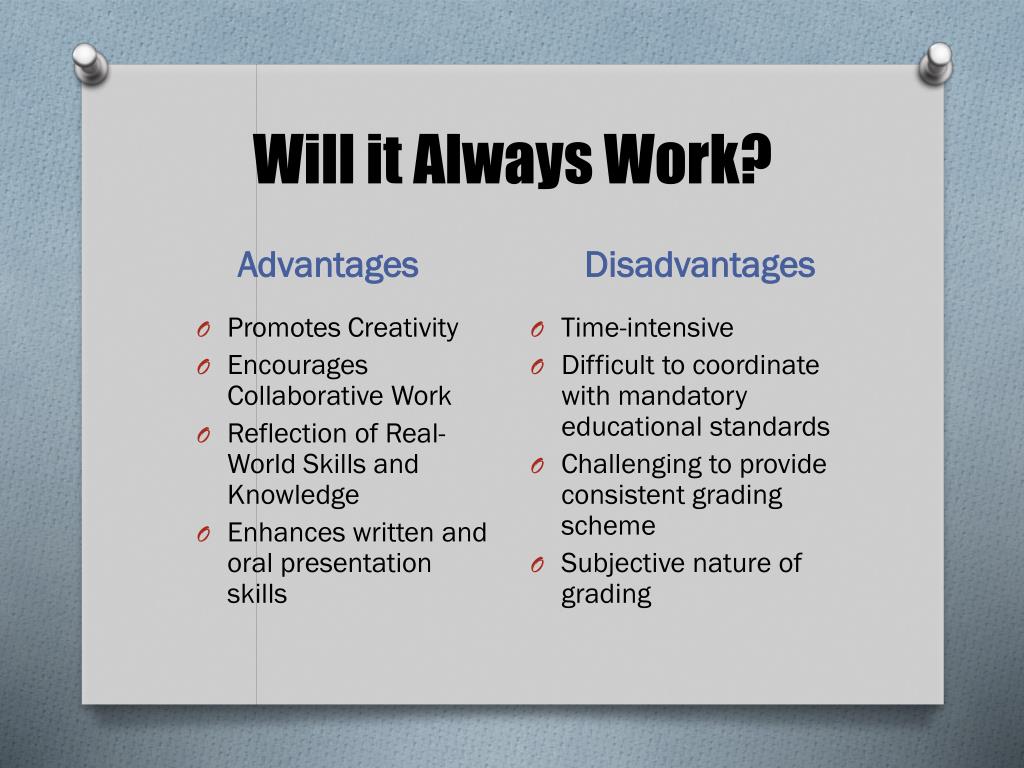 Will it Always Work?

Advantages

O Promotes Creativity
O Encourages Collaborative Work
O Reflection of Real-World Skills and Knowledge
O Enhances written and oral presentation skills

Disadvantages

O Time-intensive
O Difficult to coordinate with mandatory educational standards
O Challenging to provide consistent grading scheme
O Subjective nature of grading